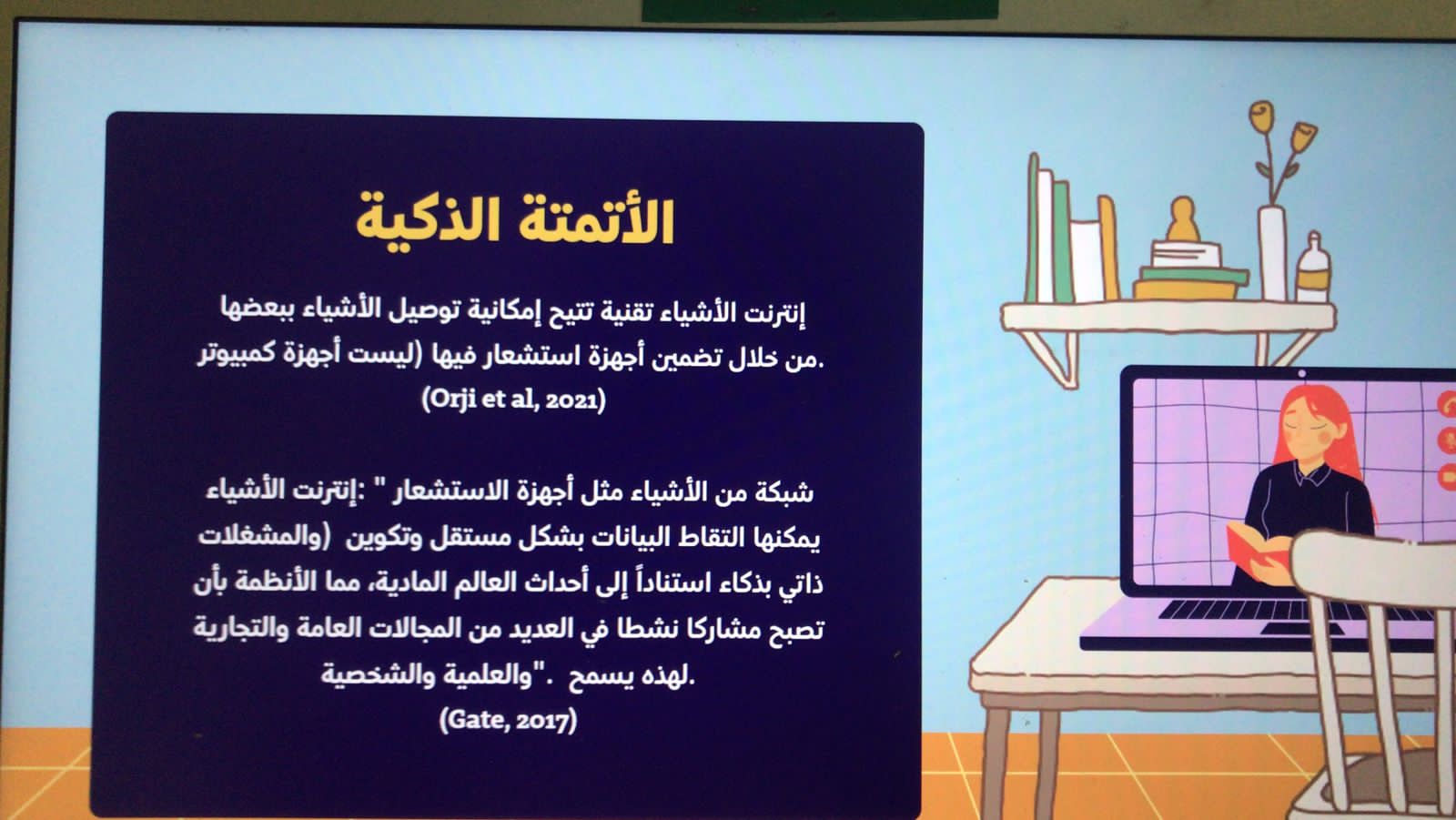 الأتمتة الذكية

إنترنت الأشياء تقنية تتيح إمكانية توصيل الأشياء ببعضها من خلال تضمين أجهزة استشعار فيها (ليست أجهزة كمبيوتر.
(Orji et al, 2021)

شبكة من الأشياء مثل أجهزة الاستشعار " :إنترنت الأشياء يمكنها التقاط البيانات بشكل مستقل وتكوين (والمشغلات ذاتي بذكاء استناداً إلى أحداث العالم المادية، مما الأنظمة بأن تصبح مشاركا نشطا في العديد من المجالات العامة والتجارية لهذه يسمح ."والعلمية والشخصية.
(Gate, 2017)